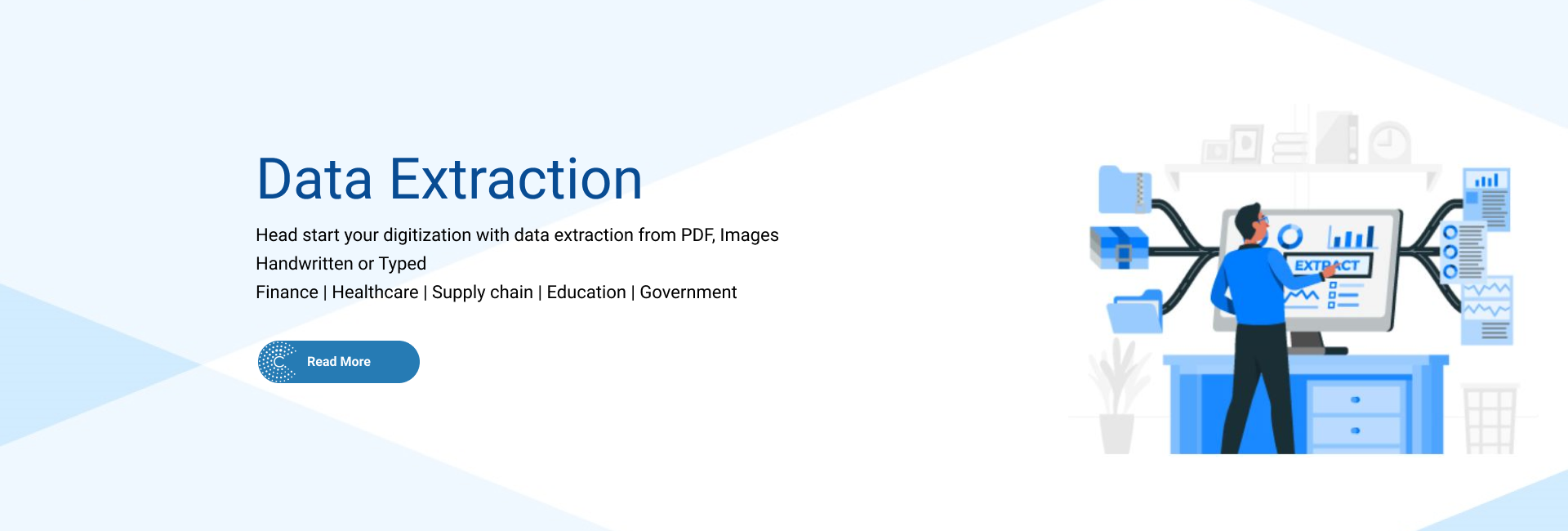 Data Extraction

Head start your digitization with data extraction from PDF, Images
Handwritten or Typed
Finance | Healthcare | Supply chain | Education | Government

Read More

EXTRACT